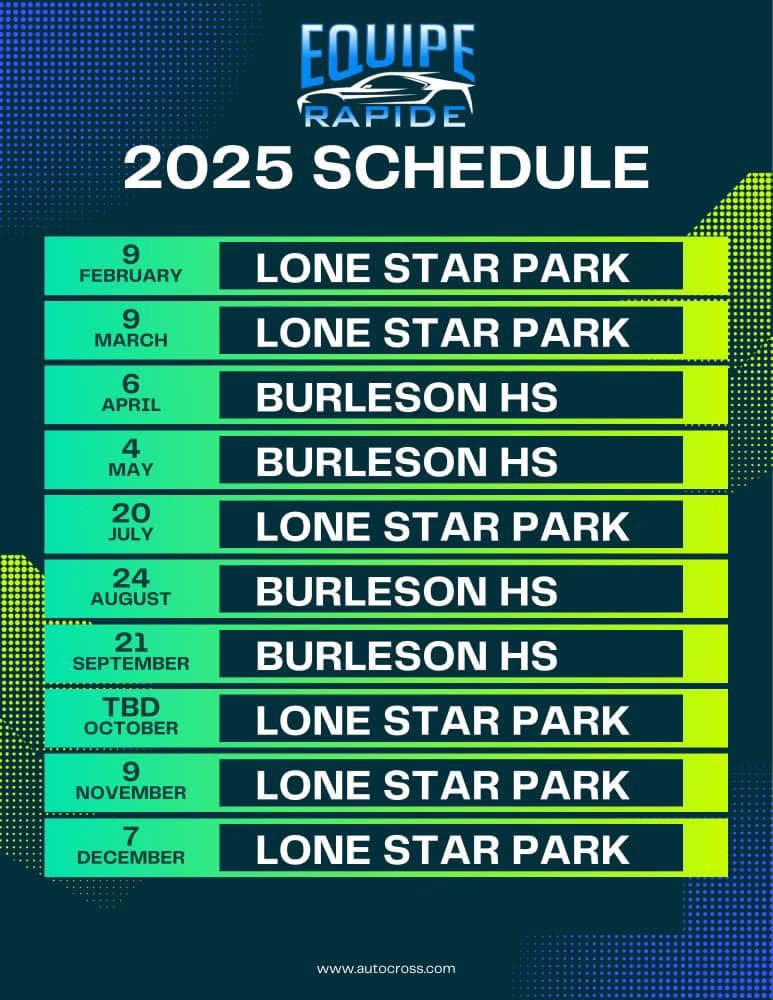 EQUIPE
RAPIDE

2025 SCHEDULE

| | |
|---|---|
| 9 FEBRUARY | LONE STAR PARK |
| 9 MARCH | LONE STAR PARK |
| 6 APRIL | BURLESON HS |
| 4 MAY | BURLESON HS |
| 20 JULY | LONE STAR PARK |
| 24 AUGUST | BURLESON HS |
| 21 SEPTEMBER | BURLESON HS |
| TBD OCTOBER | LONE STAR PARK |
| 9 NOVEMBER | LONE STAR PARK |
| 7 DECEMBER | LONE STAR PARK |

www.autocross.com